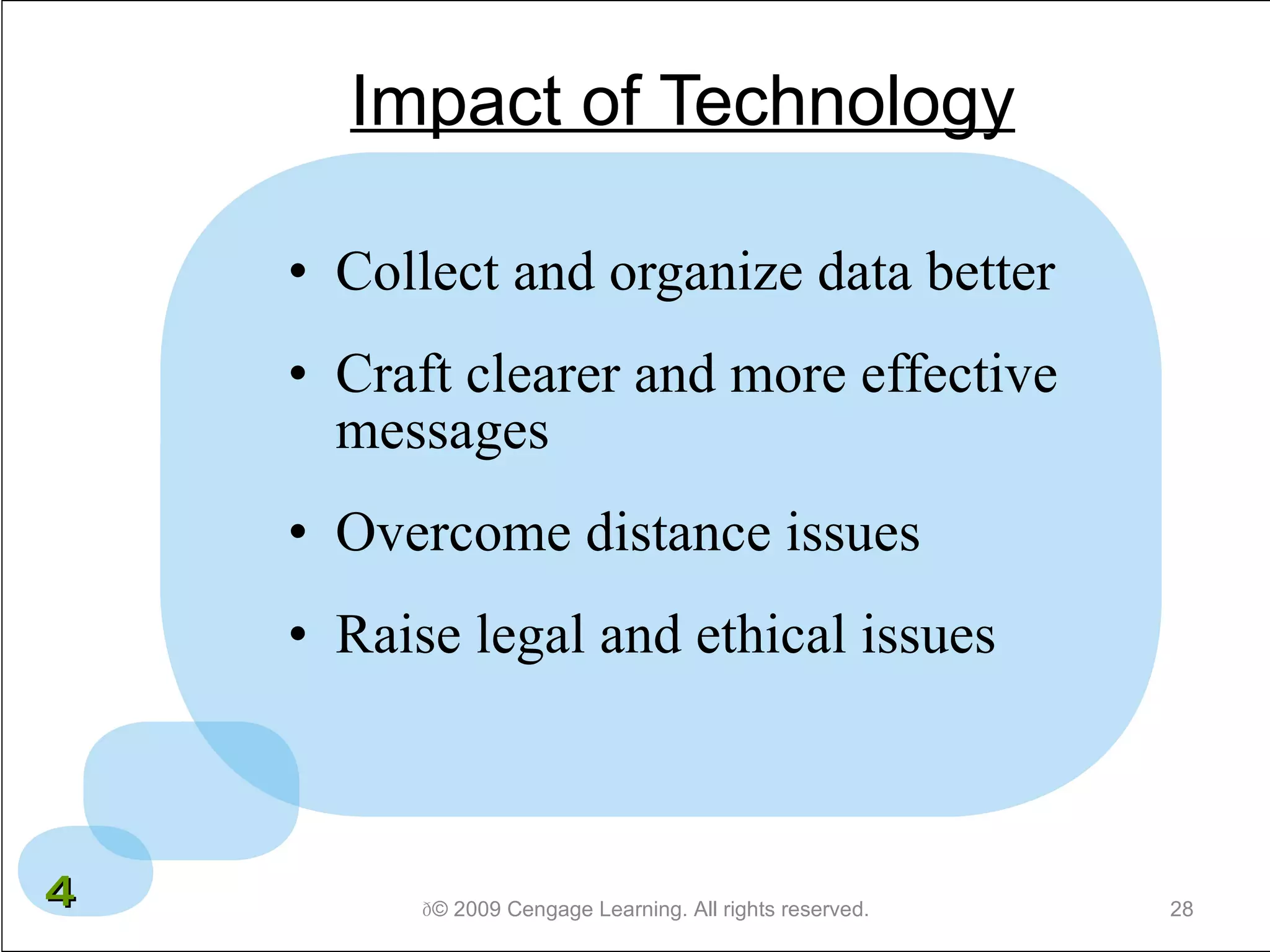 Impact of Technology

• Collect and organize data better

• Craft clearer and more effective messages

• Overcome distance issues

• Raise legal and ethical issues

4

ð© 2009 Cengage Learning. All rights reserved.

28